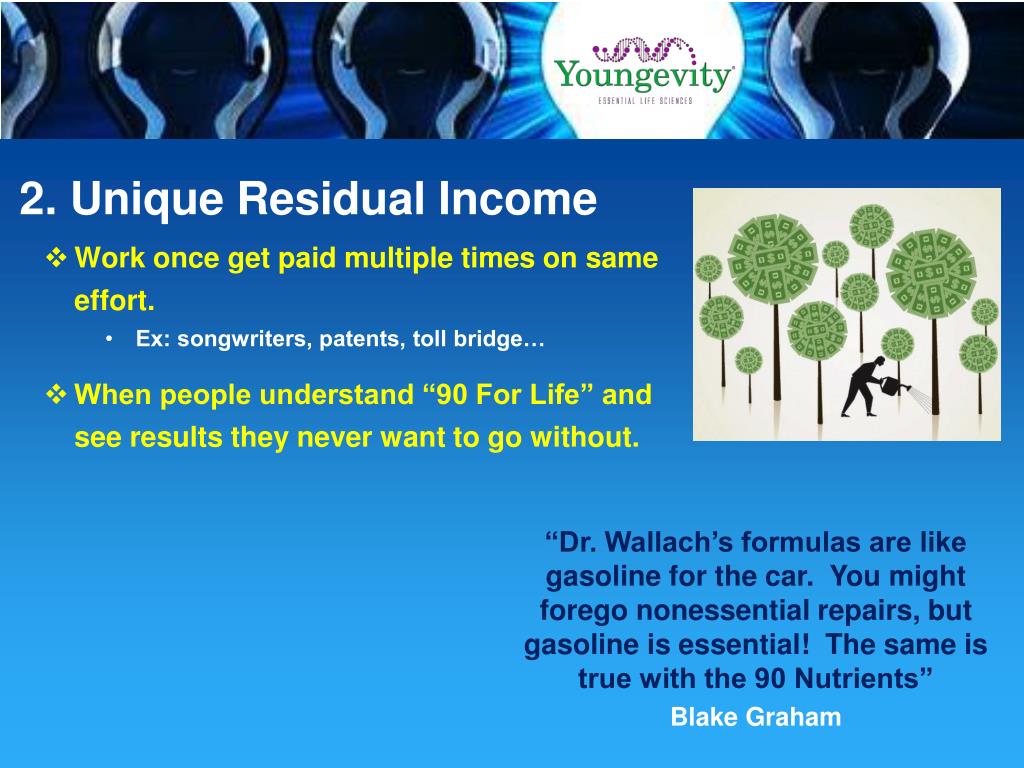 Youngevity®
ESSENTIAL LIFE SCIENCES

2. Unique Residual Income

❖ Work once get paid multiple times on same effort.

• Ex: songwriters, patents, toll bridge…

❖ When people understand “90 For Life” and see results they never want to go without.

“Dr. Wallach’s formulas are like gasoline for the car. You might forego nonessential repairs, but gasoline is essential! The same is true with the 90 Nutrients”

Blake Graham